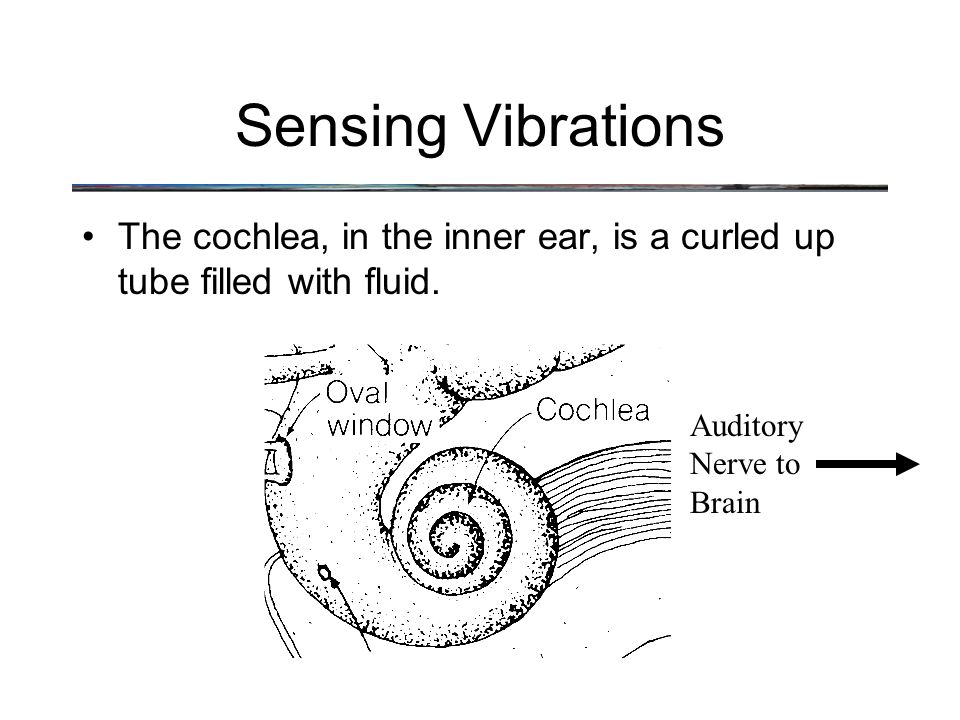 Sensing Vibrations

• The cochlea, in the inner ear, is a curled up tube filled with fluid.

Oval window

Cochlea

Auditory Nerve to Brain